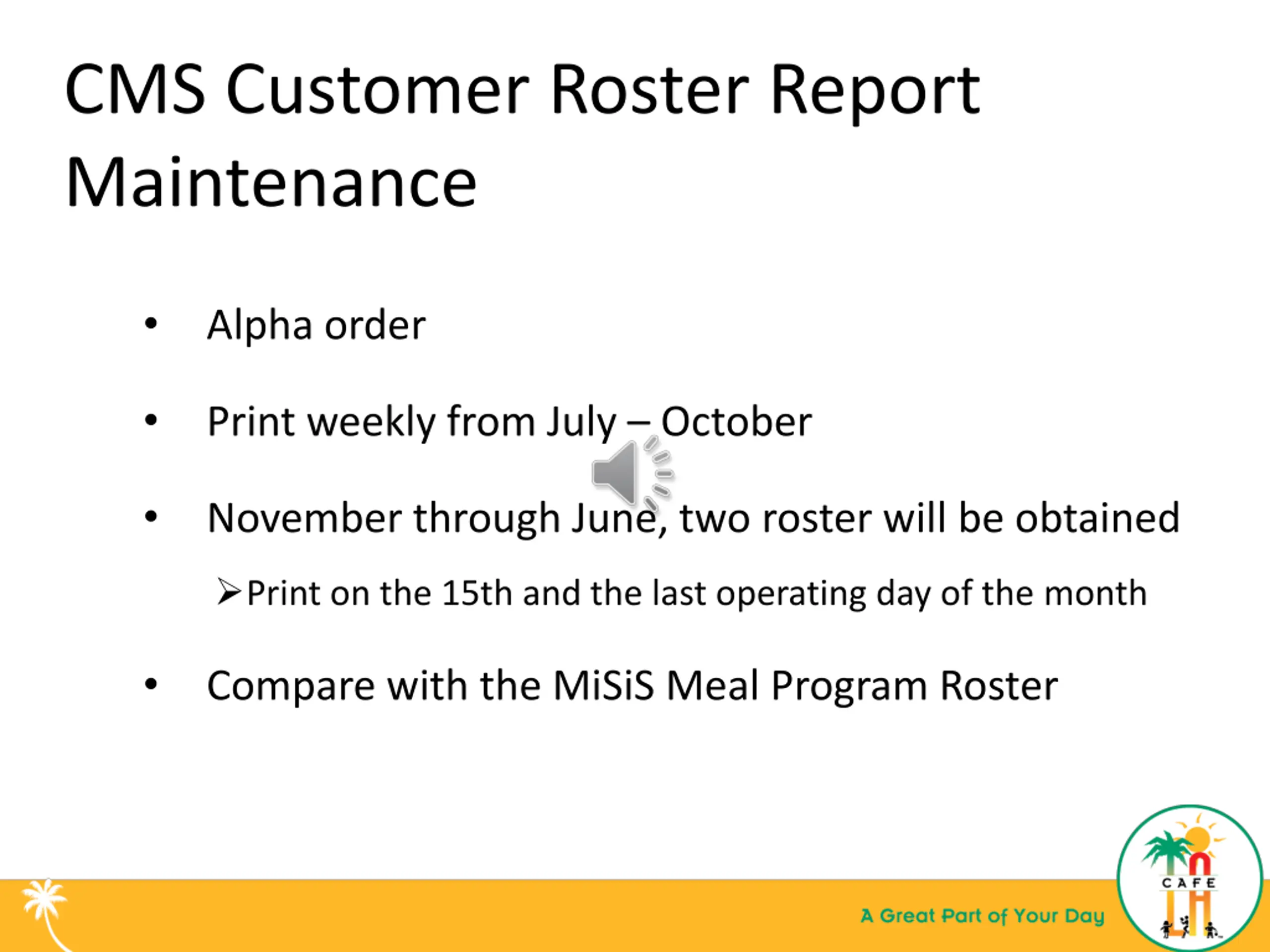 CMS Customer Roster Report Maintenance

• Alpha order

• Print weekly from July – October

• November through June, two roster will be obtained

➢Print on the 15th and the last operating day of the month

• Compare with the MiSiS Meal Program Roster

A Great Part of Your Day

CAFE LA